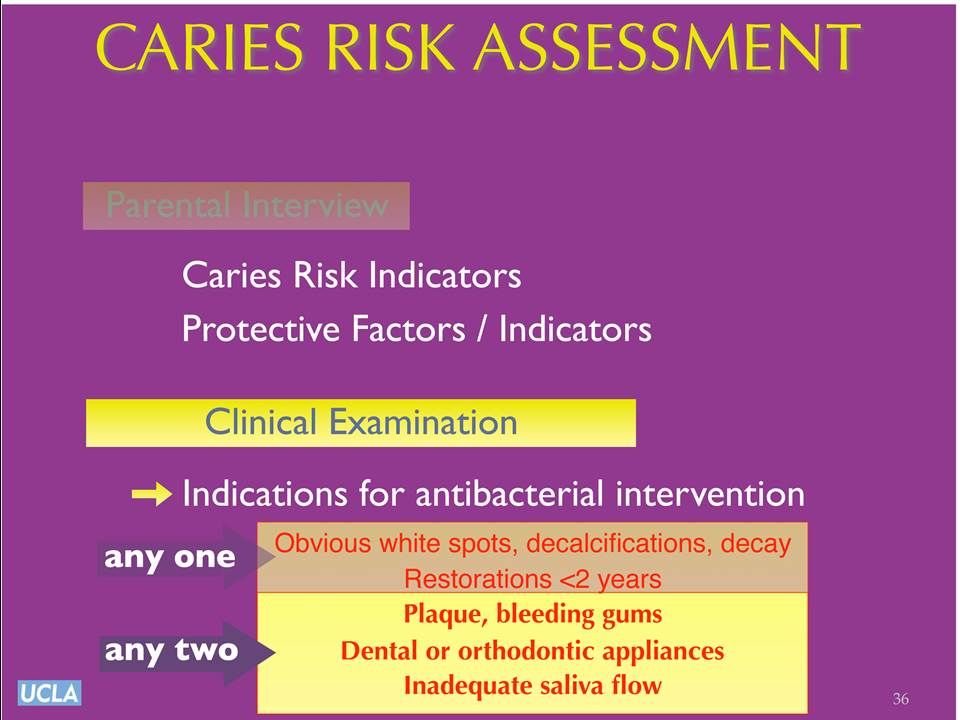 CARIES RISK ASSESSMENT

Parental Interview

Caries Risk Indicators

Protective Factors / Indicators

Clinical Examination

Indications for antibacterial intervention

any one

Obvious white spots, decalcifications, decay

Restorations <2 years

any two

Plaque, bleeding gums

Dental or orthodontic appliances

Inadequate saliva flow

UCLA

36